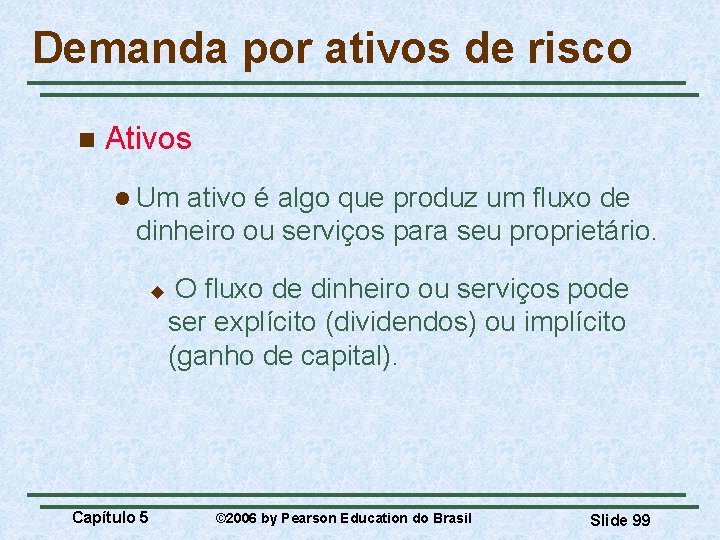 Demanda por ativos de risco

Ativos

Um ativo é algo que produz um fluxo de dinheiro ou serviços para seu proprietário.

O fluxo de dinheiro ou serviços pode ser explícito (dividendos) ou implícito (ganho de capital).

Capítulo 5 ©2006 by Pearson Education do Brasil Slide 99